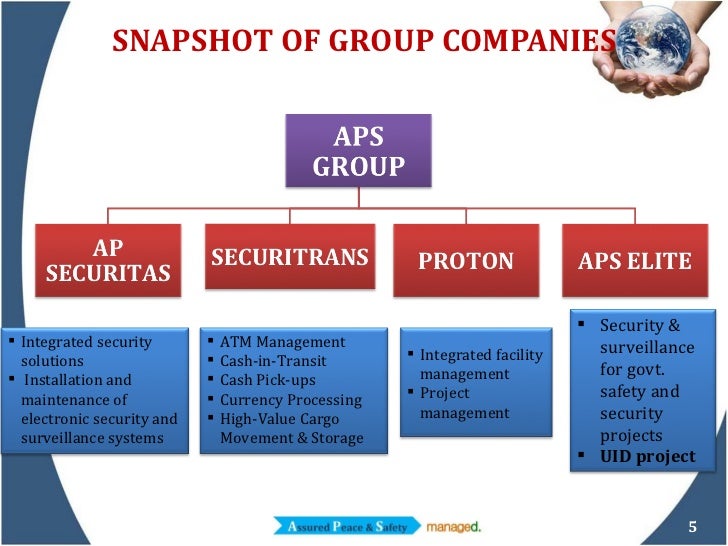 SNAPSHOT OF GROUP COMPANIES

APS GROUP

AP SECURITAS

SECURITRANS

PROTON

APS ELITE

▪ Integrated security solutions
▪ Installation and maintenance of electronic security and surveillance systems

▪ ATM Management
▪ Cash-in-Transit
▪ Cash Pick-ups
▪ Currency Processing
▪ High-Value Cargo Movement & Storage

▪ Integrated facility management
▪ Project management

▪ Security & surveillance for govt. safety and security projects
▪ UID project

Assured Peace & Safety managed.

5